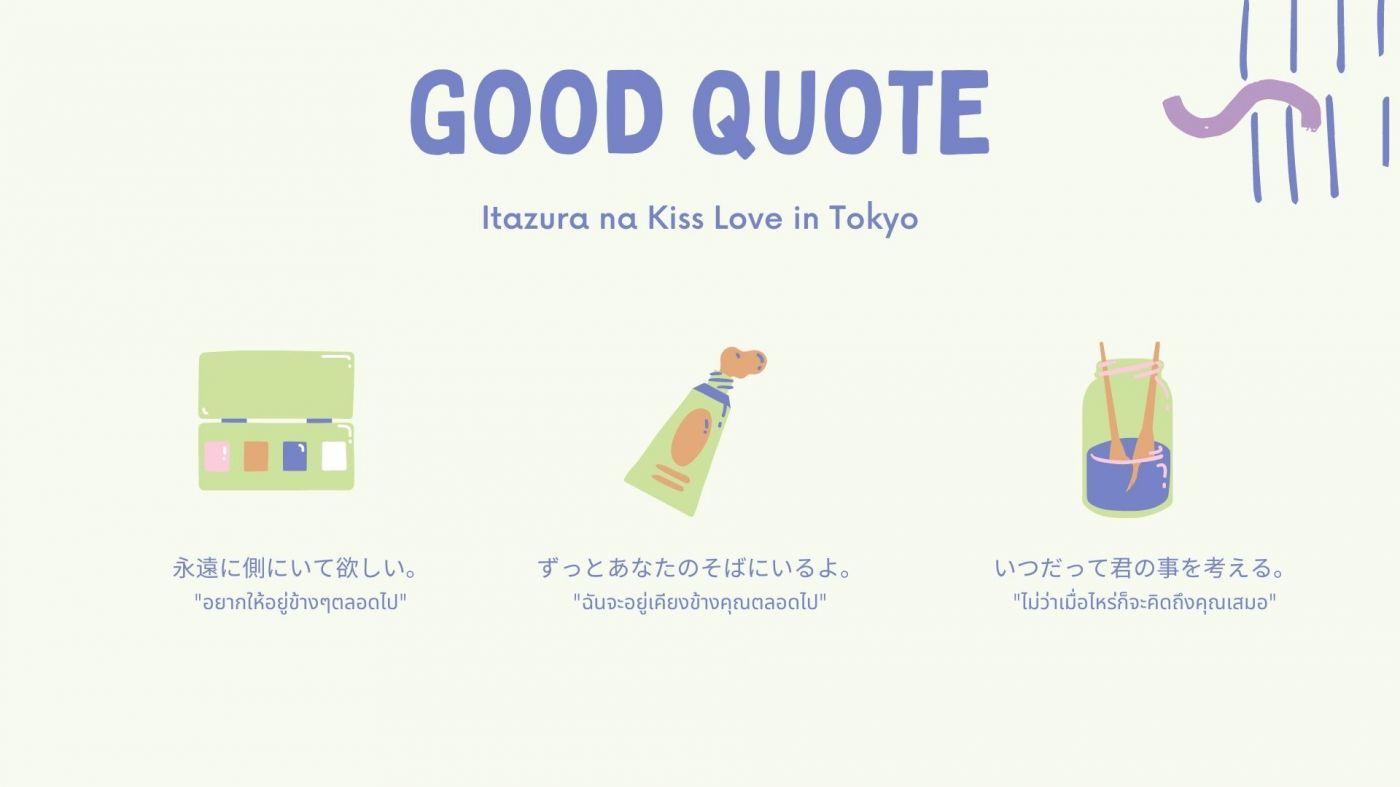 GOOD QUOTE

Itazura na Kiss Love in Tokyo

永遠に側にいて欲しい。
"อยากให้อยู่ข้างๆตลอดไป"

ずっとあなたのそばにいるよ。
"ฉันจะอยู่เคียงข้างคุณตลอดไป"

いつだって君の事を考える。
"ไม่ว่าเมื่อไหร่ก็จะคิดถึงคุณเสมอ"